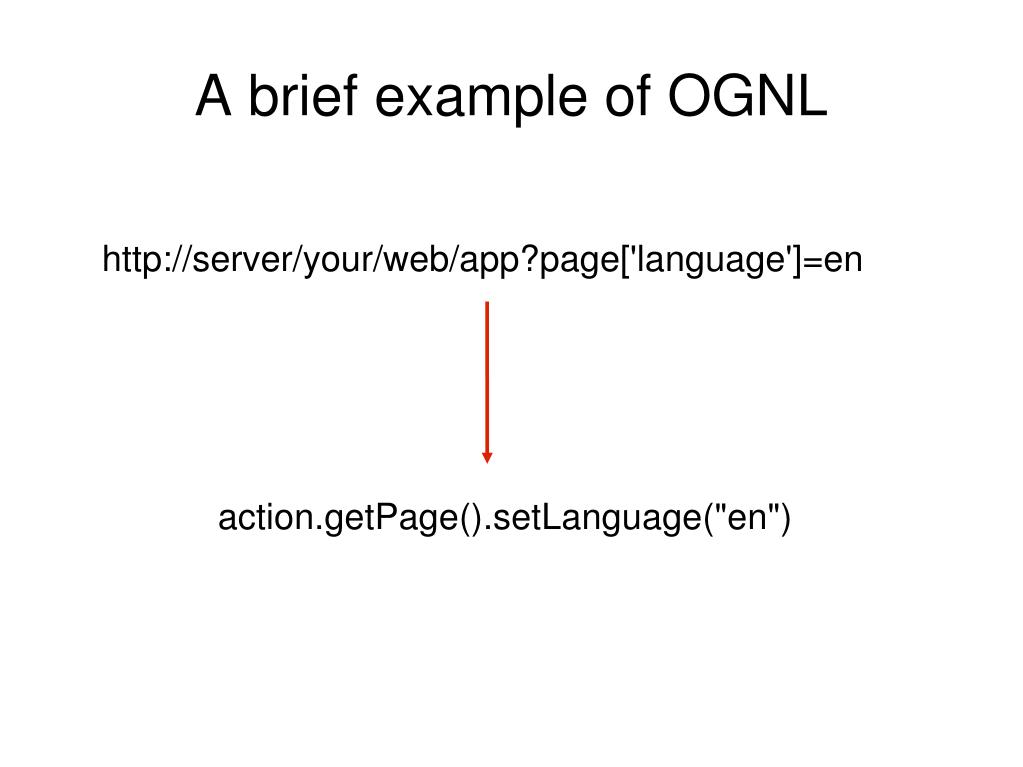 A brief example of OGNL

http://server/your/web/app?page['language']=en

action.getPage().setLanguage("en")